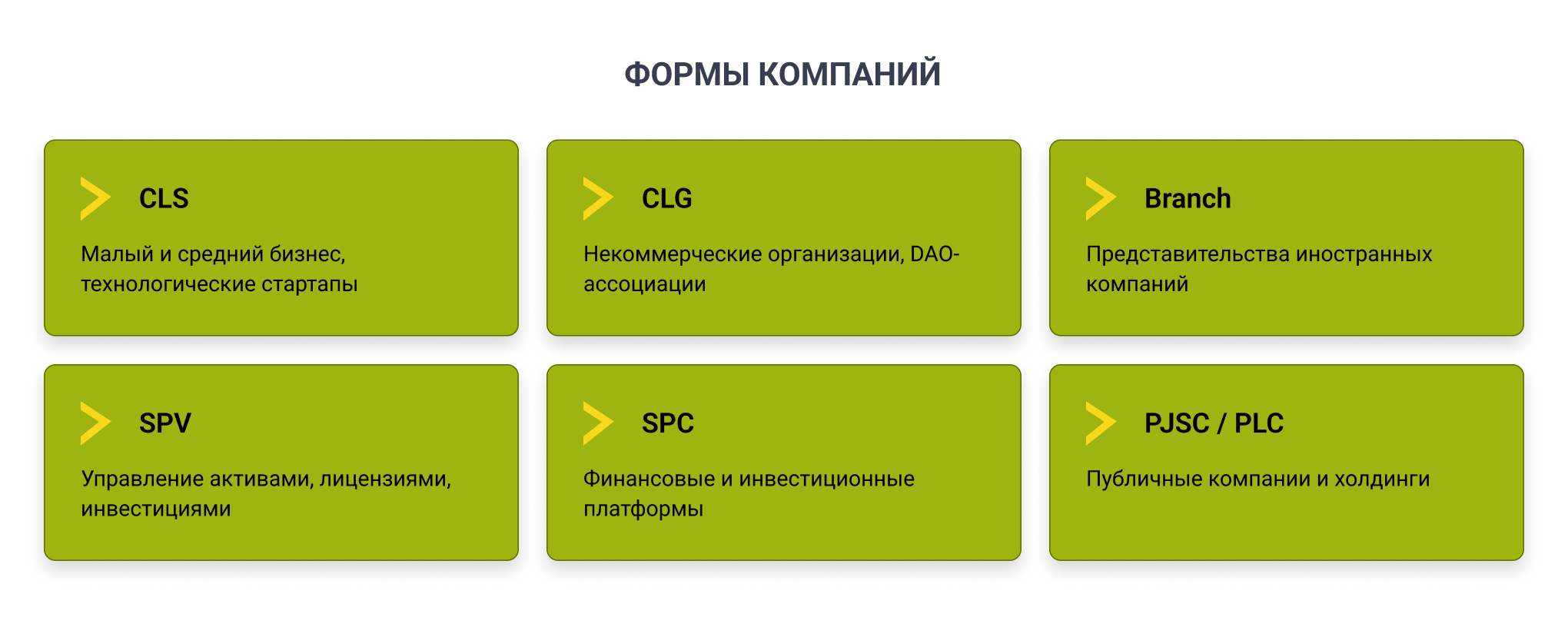 ФОРМЫ КОМПАНИЙ

CLS

Малый и средний бизнес, технологические стартапы

CLG

Некоммерческие организации, DAO-ассоциации

Branch

Представительства иностранных компаний

SPV

Управление активами, лицензиями, инвестициями

SPC

Финансовые и инвестиционные платформы

PJSC / PLC

Публичные компании и холдинги